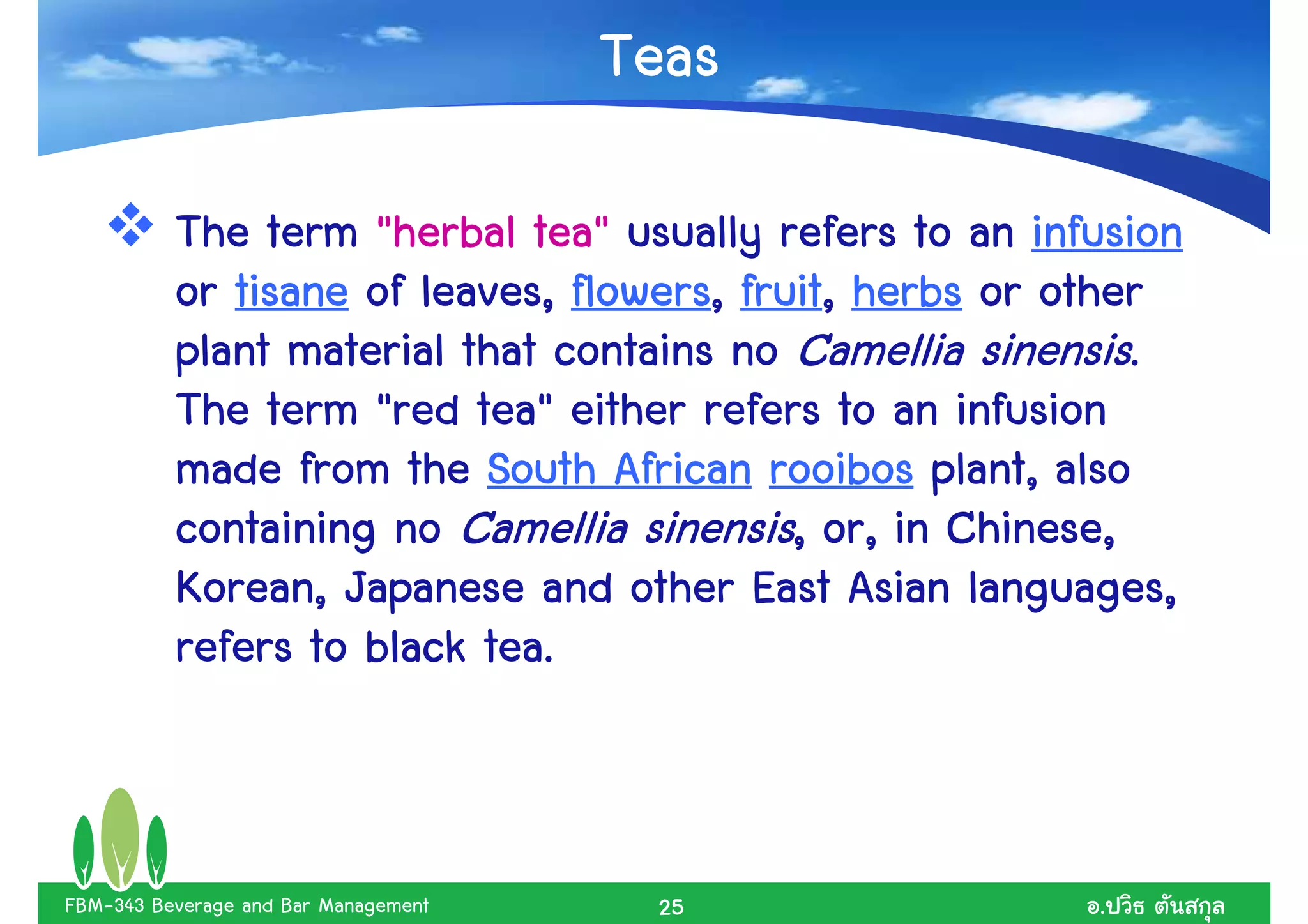 Teas

The term "herbal tea" usually refers to an infusion or tisane of leaves, flowers, fruit, herbs or other plant material that contains no Camellia sinensis. The term "red tea" either refers to an infusion made from the South African rooibos plant, also containing no Camellia sinensis, or, in Chinese, Korean, Japanese and other East Asian languages, refers to black tea.

FBM-343 Beverage and Bar Management

25

อ.ปวิธ ตันสกุล